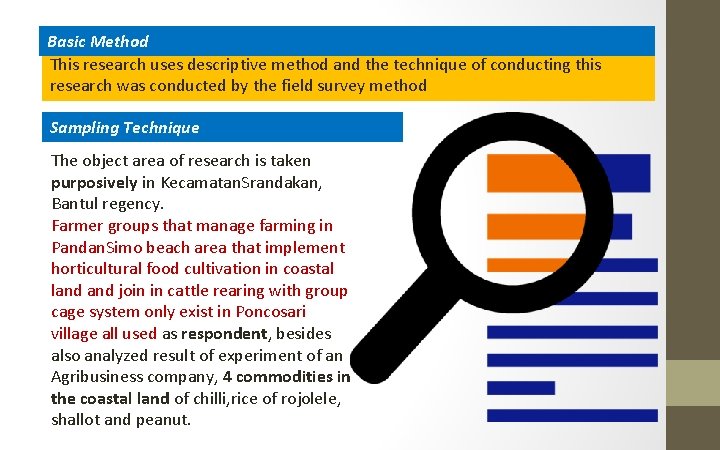 Basic Method

This research uses descriptive method and the technique of conducting this research was conducted by the field survey method

Sampling Technique

The object area of research is taken purposively in KecamatanSrandakan, Bantul regency.
Farmer groups that manage farming in PandanSimo beach area that implement horticultural food cultivation in coastal land and join in cattle rearing with group cage system only exist in Poncosari village all used as respondent, besides also analyzed result of experiment of an Agribusiness company, 4 commodities in the coastal land of chilli,rice of rojolele, shallot and peanut.